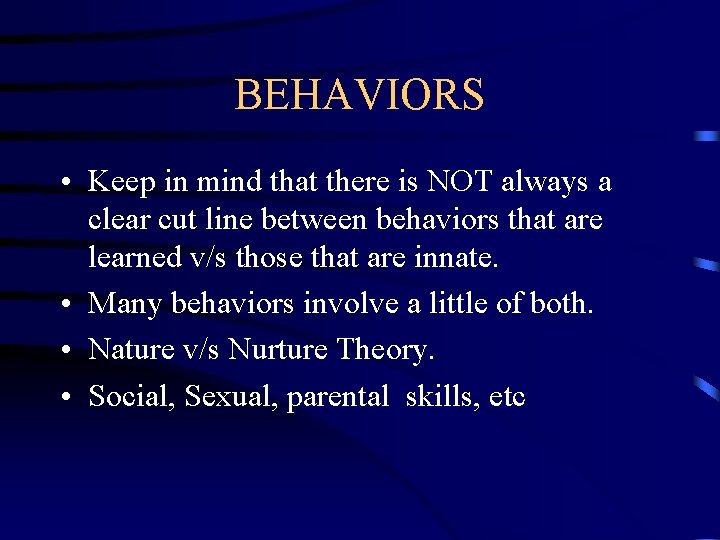 BEHAVIORS

• Keep in mind that there is NOT always a clear cut line between behaviors that are learned v/s those that are innate.
• Many behaviors involve a little of both.
• Nature v/s Nurture Theory.
• Social, Sexual, parental skills, etc